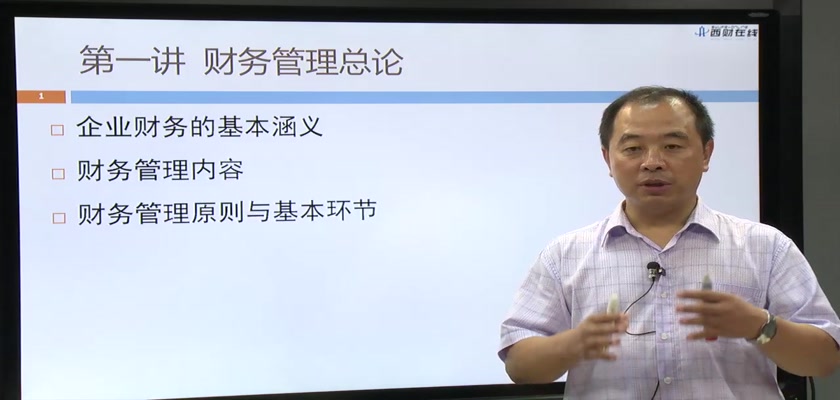 西财在线

第一讲 财务管理总论

1

□ 企业财务的基本涵义

□ 财务管理内容

□ 财务管理原则与基本环节